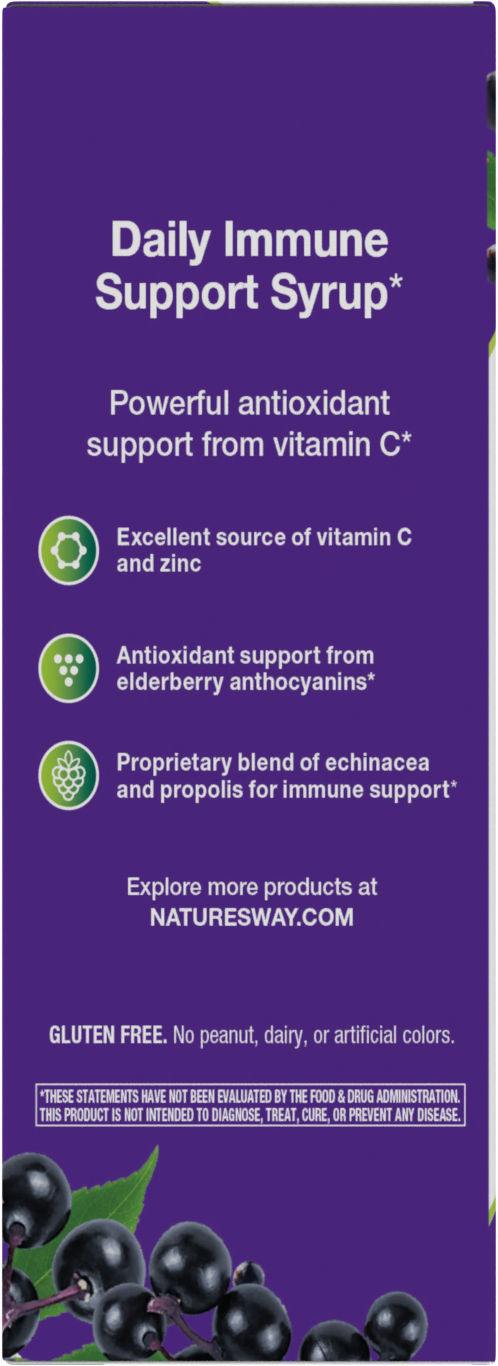 Daily Immune Support Syrup*

Powerful antioxidant support from vitamin C*

Excellent source of vitamin C and zinc

Antioxidant support from elderberry anthocyanins*

Proprietary blend of echinacea and propolis for immune support*

Explore more products at NATURESWAY.COM

GLUTEN FREE. No peanut, dairy, or artificial colors.

*THESE STATEMENTS HAVE NOT BEEN EVALUATED BY THE FOOD & DRUG ADMINISTRATION. THIS PRODUCT IS NOT INTENDED TO DIAGNOSE, TREAT, CURE, OR PREVENT ANY DISEASE.